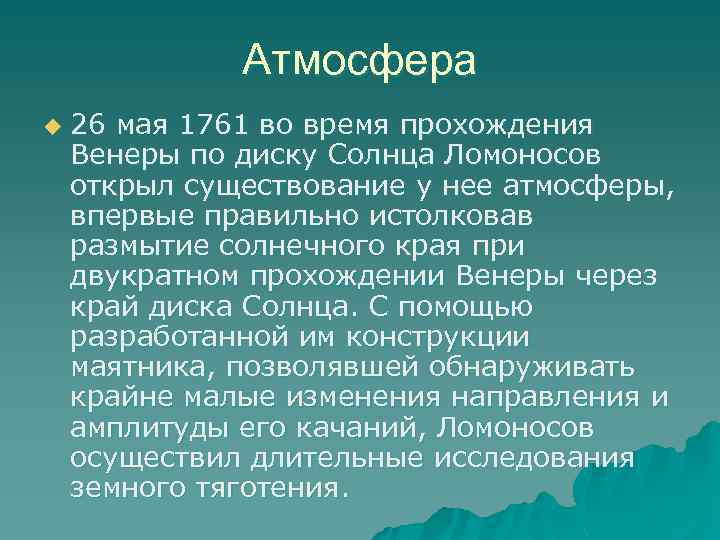 Атмосфера

26 мая 1761 во время прохождения Венеры по диску Солнца Ломоносов открыл существование у нее атмосферы, впервые правильно истолковав размытие солнечного края при двукратном прохождении Венеры через край диска Солнца. С помощью разработанной им конструкции маятника, позволявшей обнаруживать крайне малые изменения направления и амплитуды его качаний, Ломоносов осуществил длительные исследования земного тяготения.